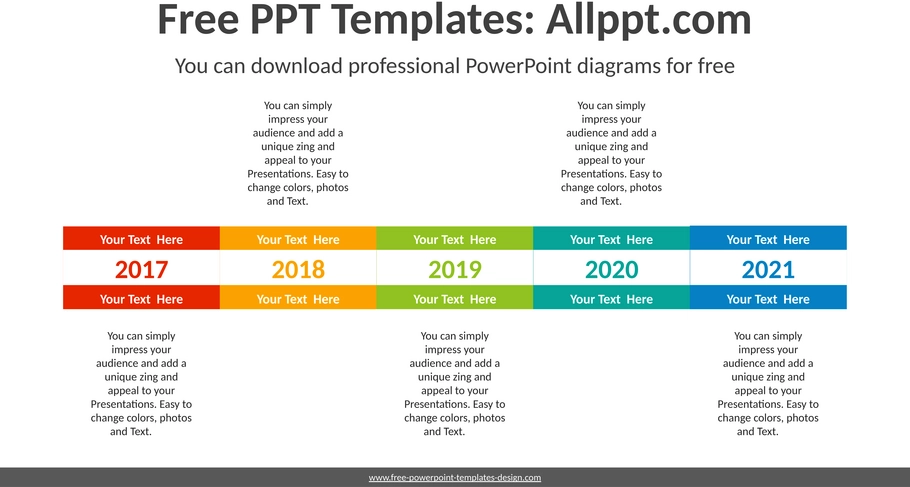 Free PPT Templates: Allppt.com

You can download professional PowerPoint diagrams for free

You can simply impress your audience and add a unique zing and appeal to your Presentations. Easy to change colors, photos and Text.

You can simply impress your audience and add a unique zing and appeal to your Presentations. Easy to change colors, photos and Text.

| Your Text Here | Your Text Here | Your Text Here | Your Text Here | Your Text Here |
|---|---|---|---|---|
| 2017 | 2018 | 2019 | 2020 | 2021 |
| Your Text Here | Your Text Here | Your Text Here | Your Text Here | Your Text Here |

You can simply impress your audience and add a unique zing and appeal to your Presentations. Easy to change colors, photos and Text.

You can simply impress your audience and add a unique zing and appeal to your Presentations. Easy to change colors, photos and Text.

You can simply impress your audience and add a unique zing and appeal to your Presentations. Easy to change colors, photos and Text.

www.free-powerpoint-templates-design.com